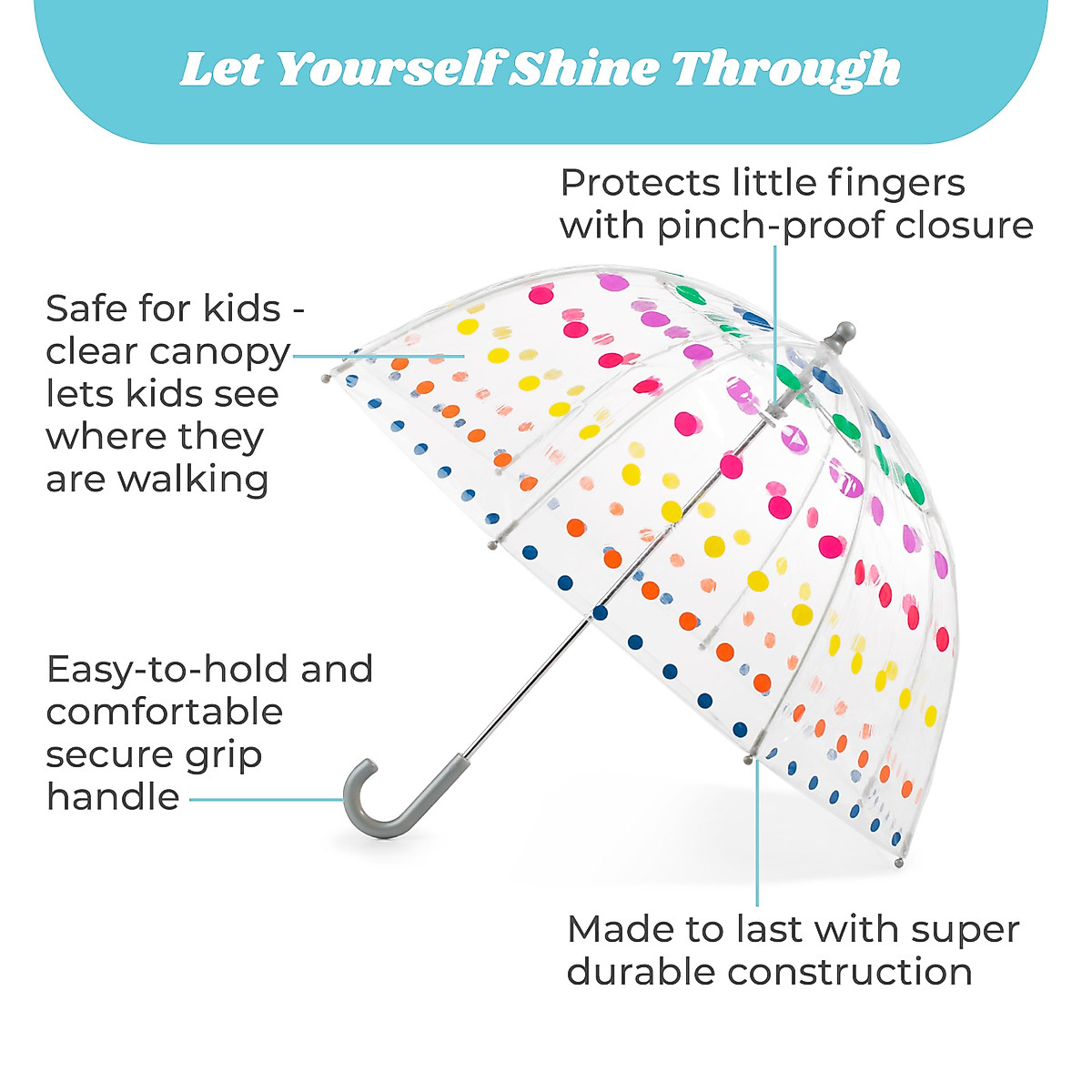 Let Yourself Shine Through

Protects little fingers with pinch-proof closure

Safe for kids - clear canopy lets kids see where they are walking

Easy-to-hold and comfortable secure grip handle

Made to last with super durable construction